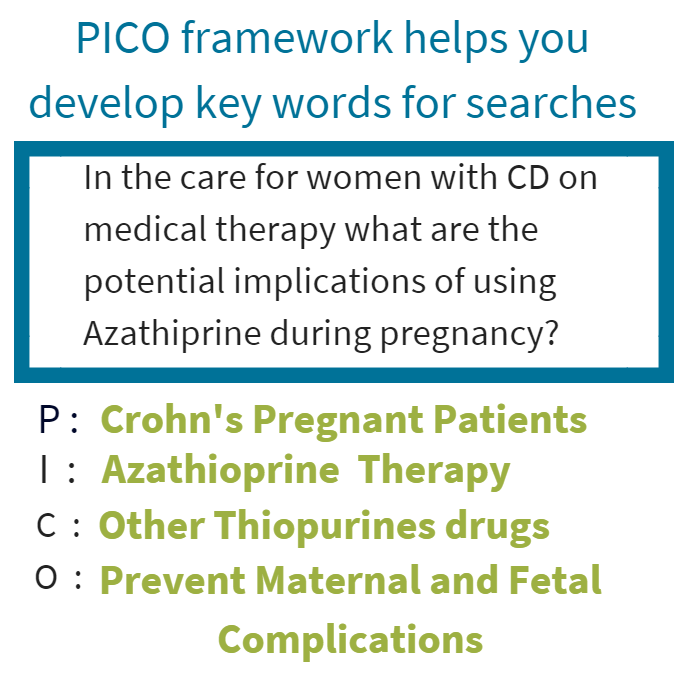 PICO framework helps you develop key words for searches

In the care for women with CD on medical therapy what are the potential implications of using Azathiprine during pregnancy?

P : Crohn's Pregnant Patients
I : Azathioprine Therapy
C : Other Thiopurines drugs
O : Prevent Maternal and Fetal Complications